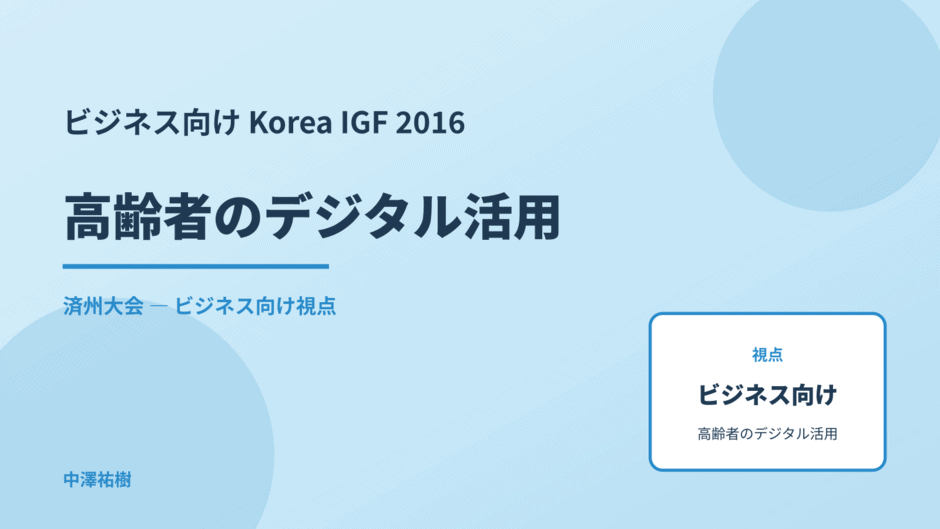 ビジネス向け Korea IGF 2016

高齢者のデジタル活用

済州大会 — ビジネス向け視点

視点

ビジネス向け

高齢者のデジタル活用

中澤祐樹